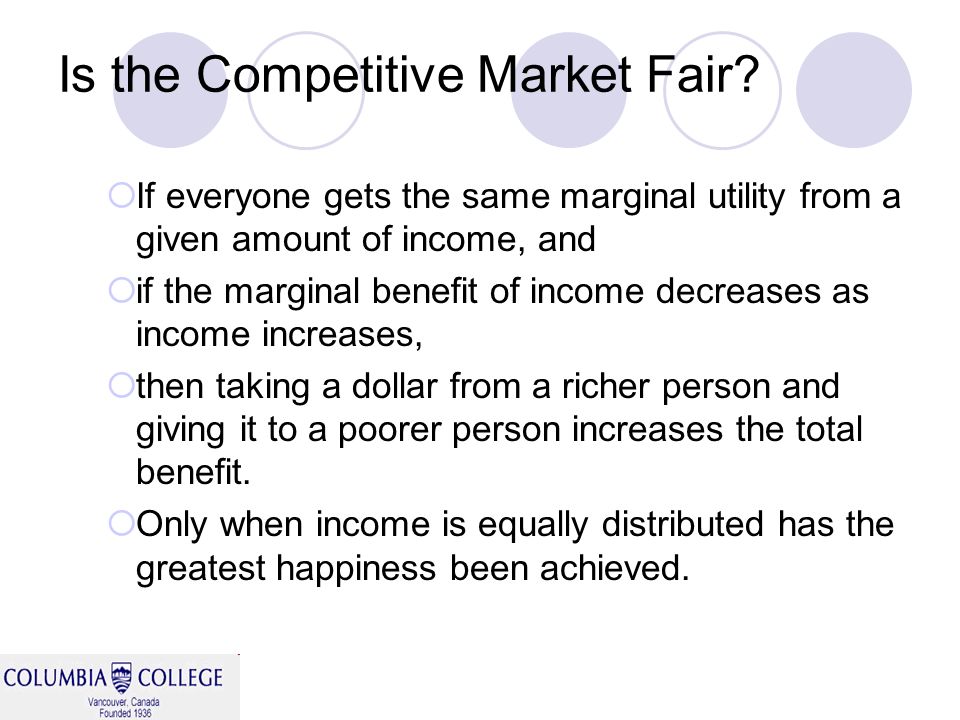 Is the Competitive Market Fair?

If everyone gets the same marginal utility from a given amount of income, and

if the marginal benefit of income decreases as income increases,

then taking a dollar from a richer person and giving it to a poorer person increases the total benefit.

Only when income is equally distributed has the greatest happiness been achieved.

COLUMBIA COLLEGE
Vancouver, Canada
Founded 1936